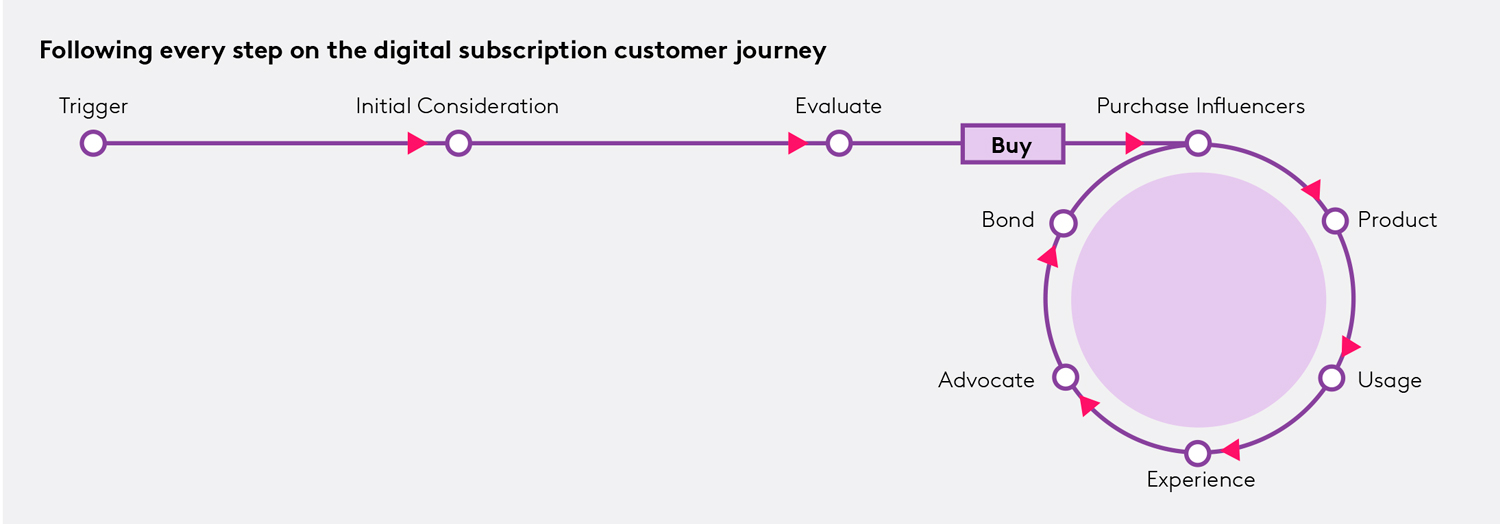 Following every step on the digital subscription customer journey

Trigger

Initial Consideration

Evaluate

Buy

Purchase Influencers

Product

Usage

Experience

Advocate

Bond